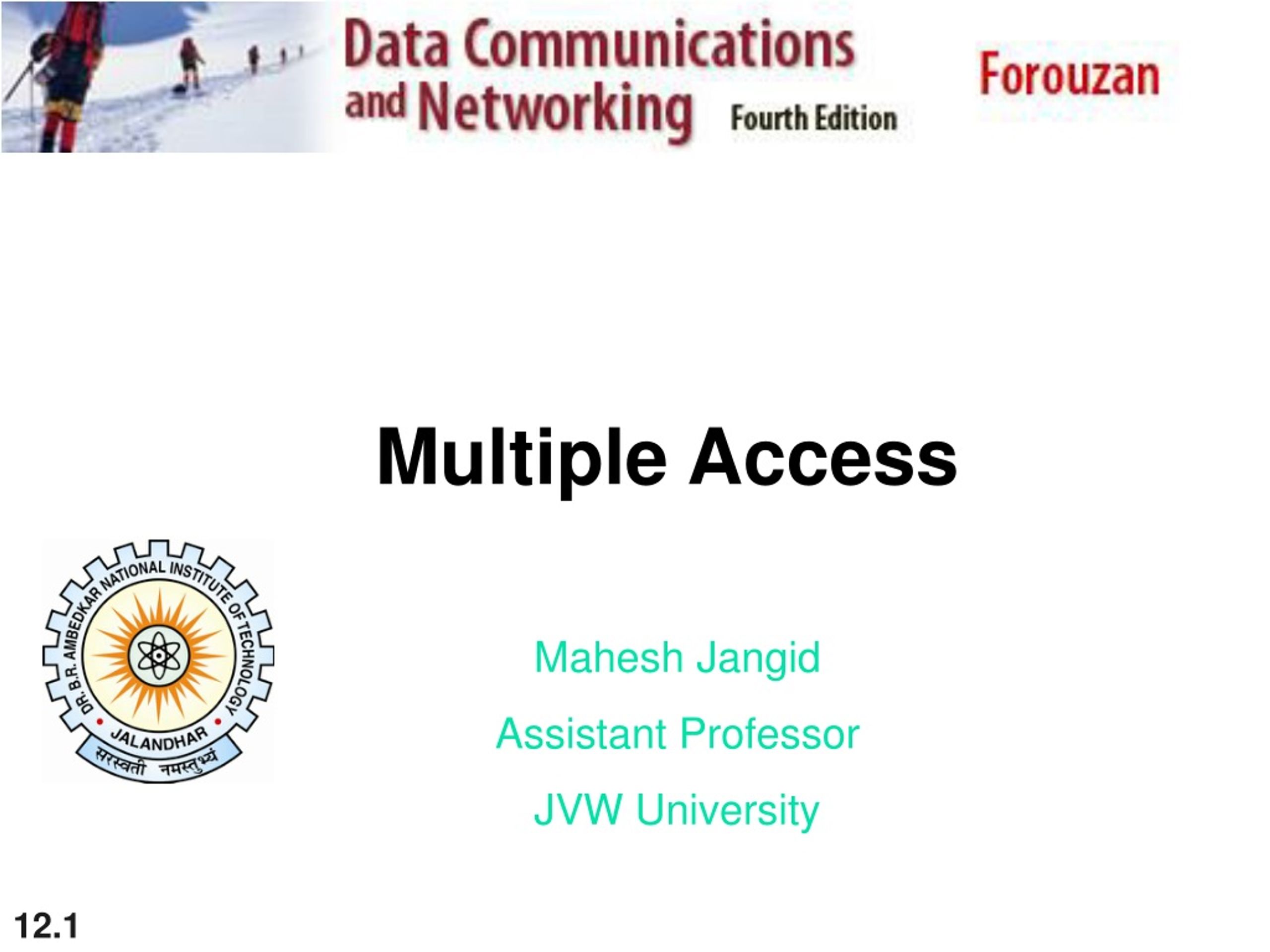 Data Communications and Networking Fourth Edition

Forouzan

Multiple Access

DR. B.R. AMBEDKAR NATIONAL INSTITUTE OF TECHNOLOGY
JALANDHAR
सरस्वती नमस्तुभ्यं

Mahesh Jangid

Assistant Professor

JVW University

12.1